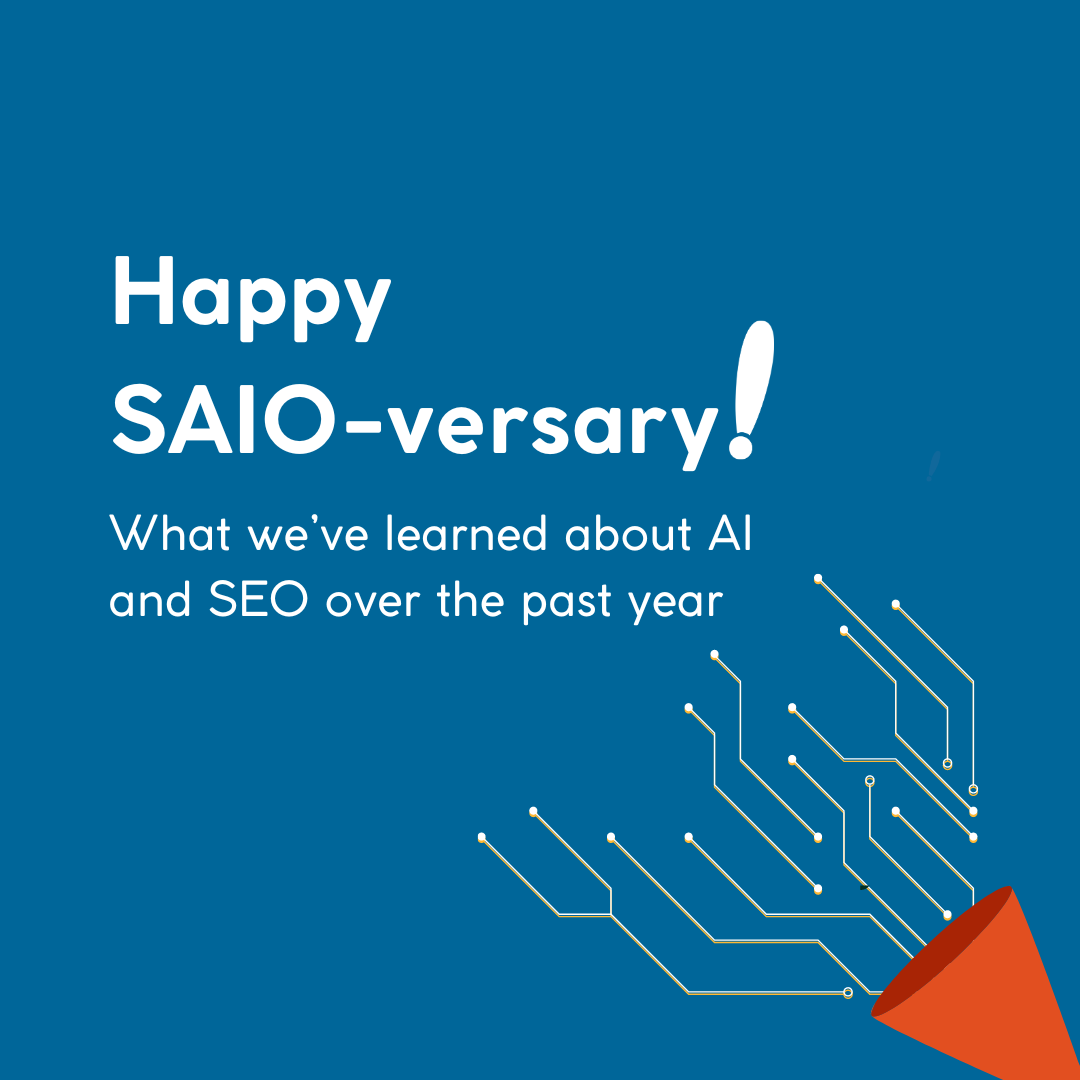 Happy SAIO-versary!

What we've learned about AI and SEO over the past year